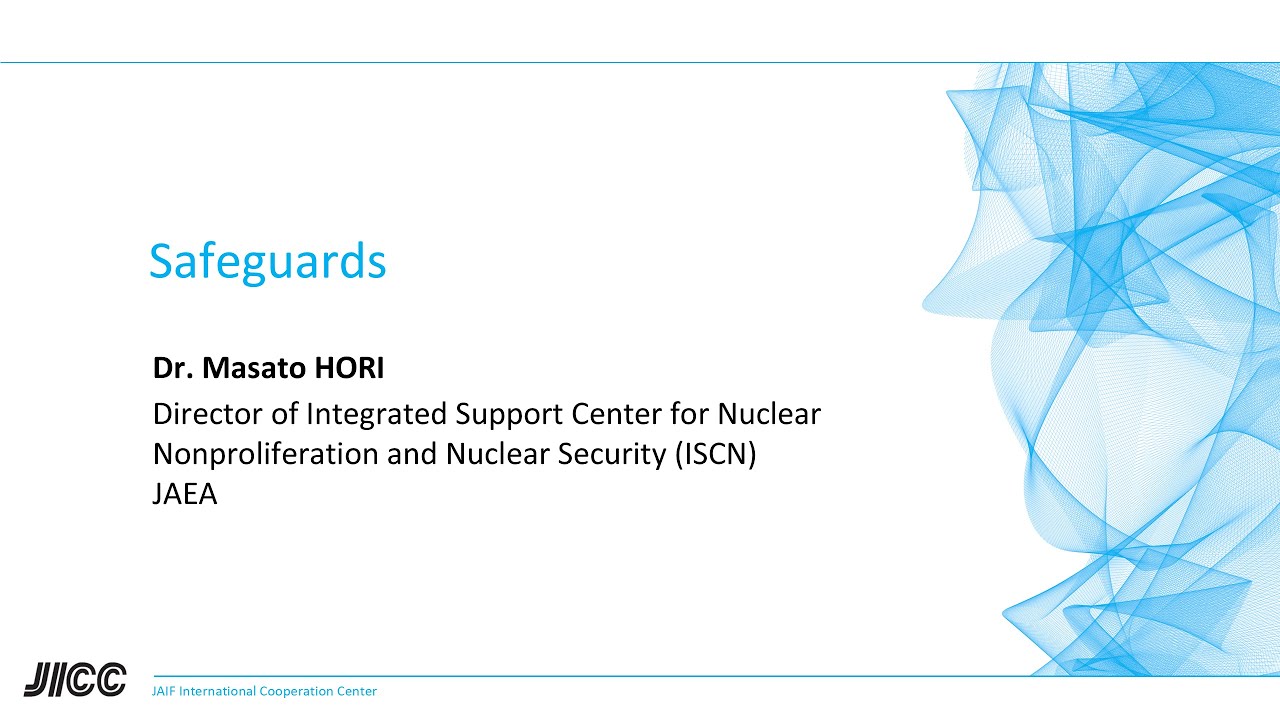 Safeguards

Dr. Masato HORI

Director of Integrated Support Center for Nuclear Nonproliferation and Nuclear Security (ISCN)
JAEA

JICC
JAIF International Cooperation Center